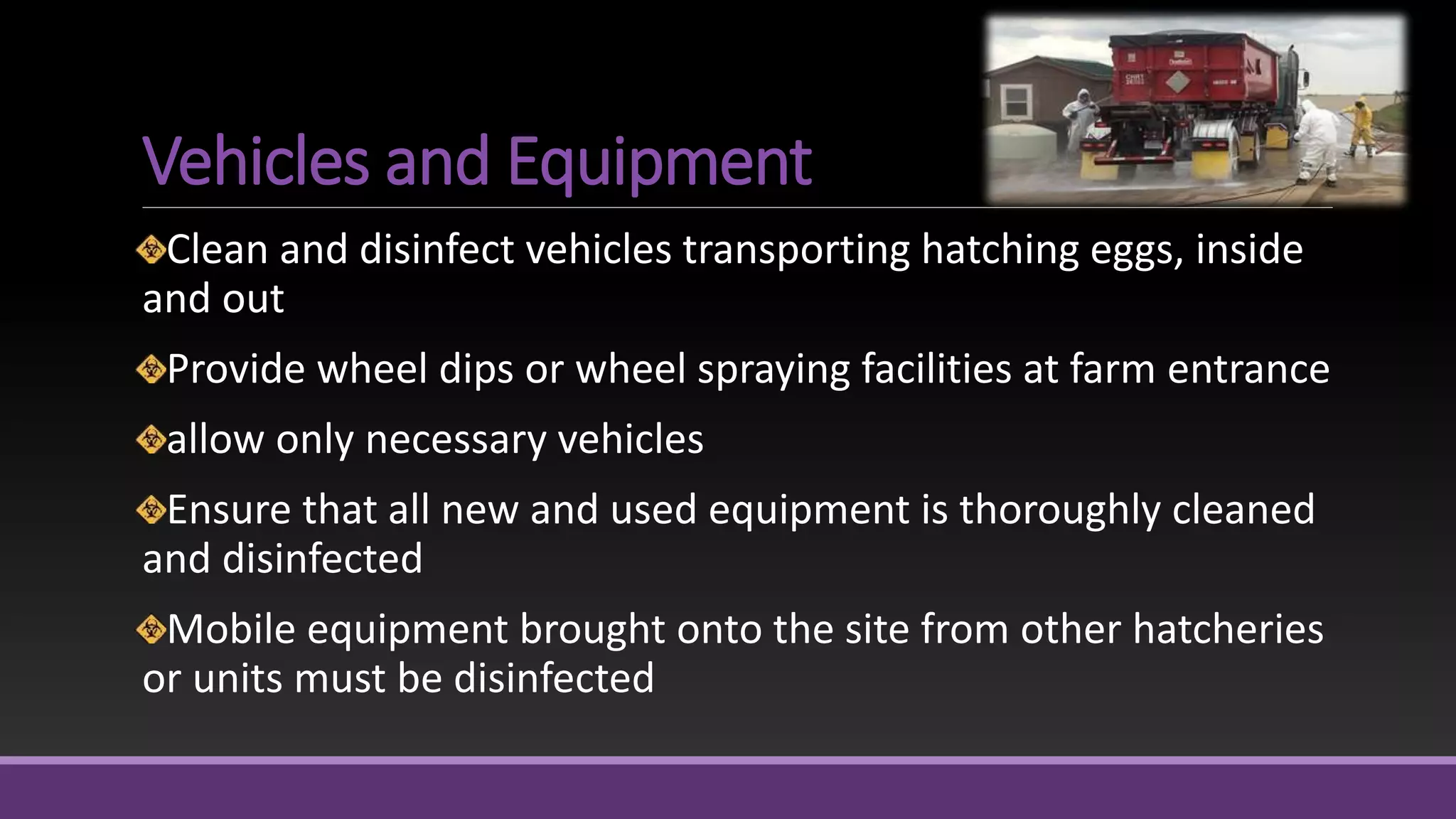 Vehicles and Equipment

Clean and disinfect vehicles transporting hatching eggs, inside and out

Provide wheel dips or wheel spraying facilities at farm entrance

allow only necessary vehicles

Ensure that all new and used equipment is thoroughly cleaned and disinfected

Mobile equipment brought onto the site from other hatcheries or units must be disinfected